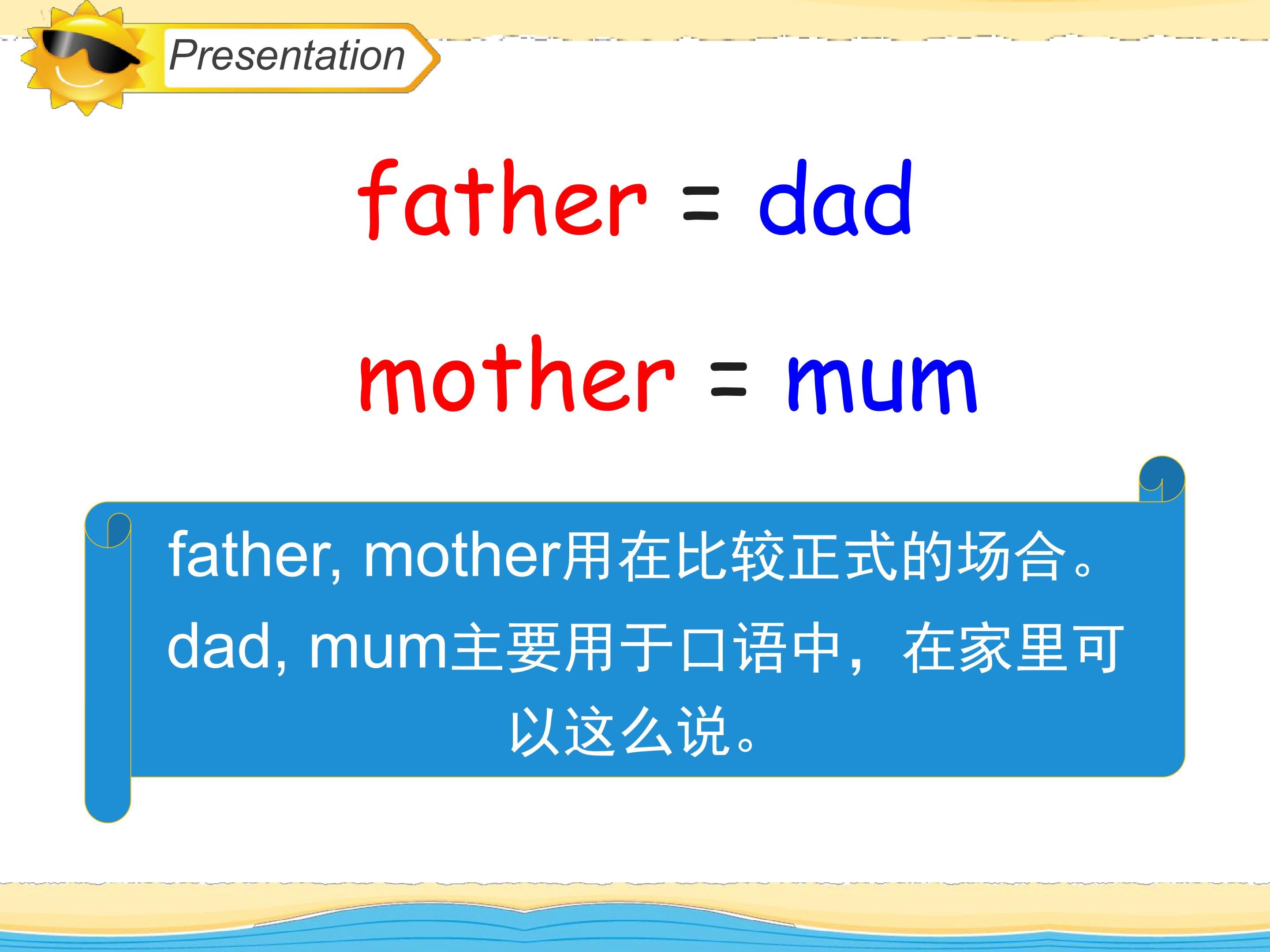 Presentation

father = dad

mother = mum

father, mother用在比较正式的场合。
dad, mum主要用于口语中，在家里可以这么说。